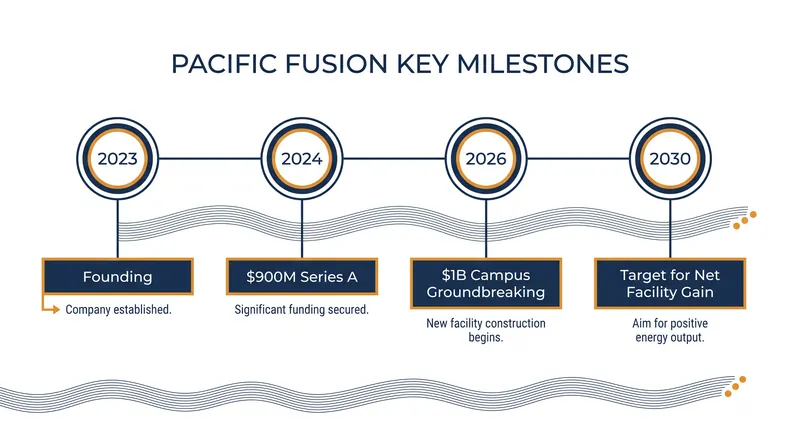 PACIFIC FUSION KEY MILESTONES

2023

2024

2026

2030

Founding

Company established.

\$900M Series A

Significant funding secured.

\$1B Campus Groundbreaking

New facility construction begins.

Target for Net Facility Gain

Aim for positive energy output.